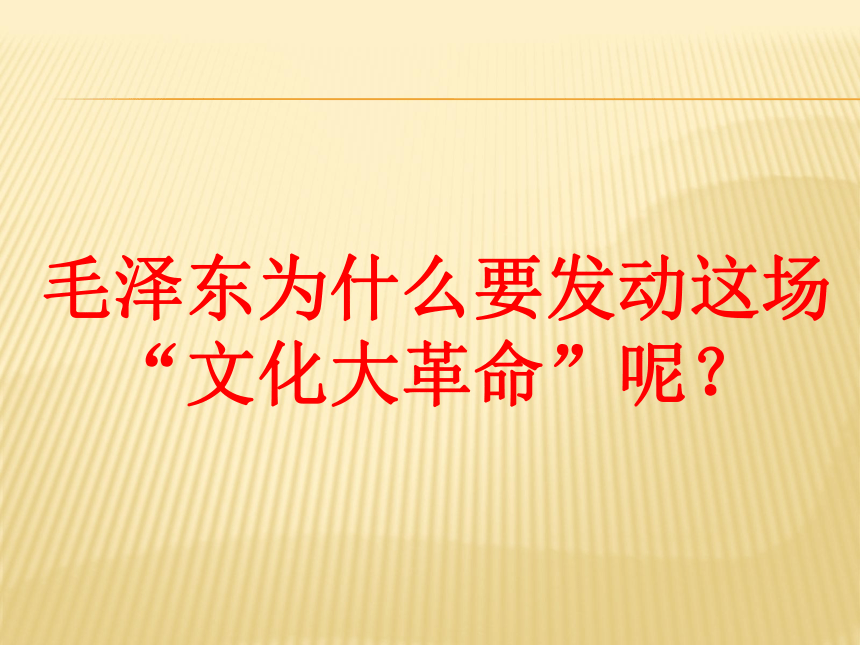 毛泽东为什么要发动这场“文化大革命”呢？